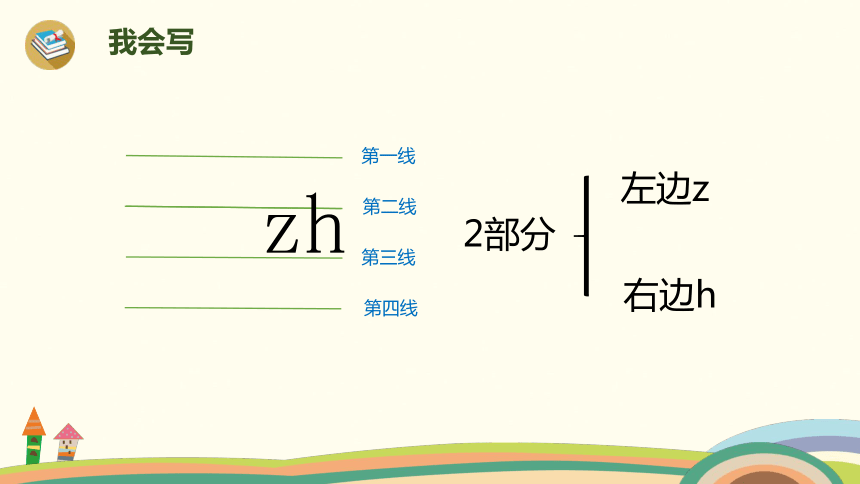 我会写

第一线
第二线
zh
第三线
第四线

2部分

左边z

右边h